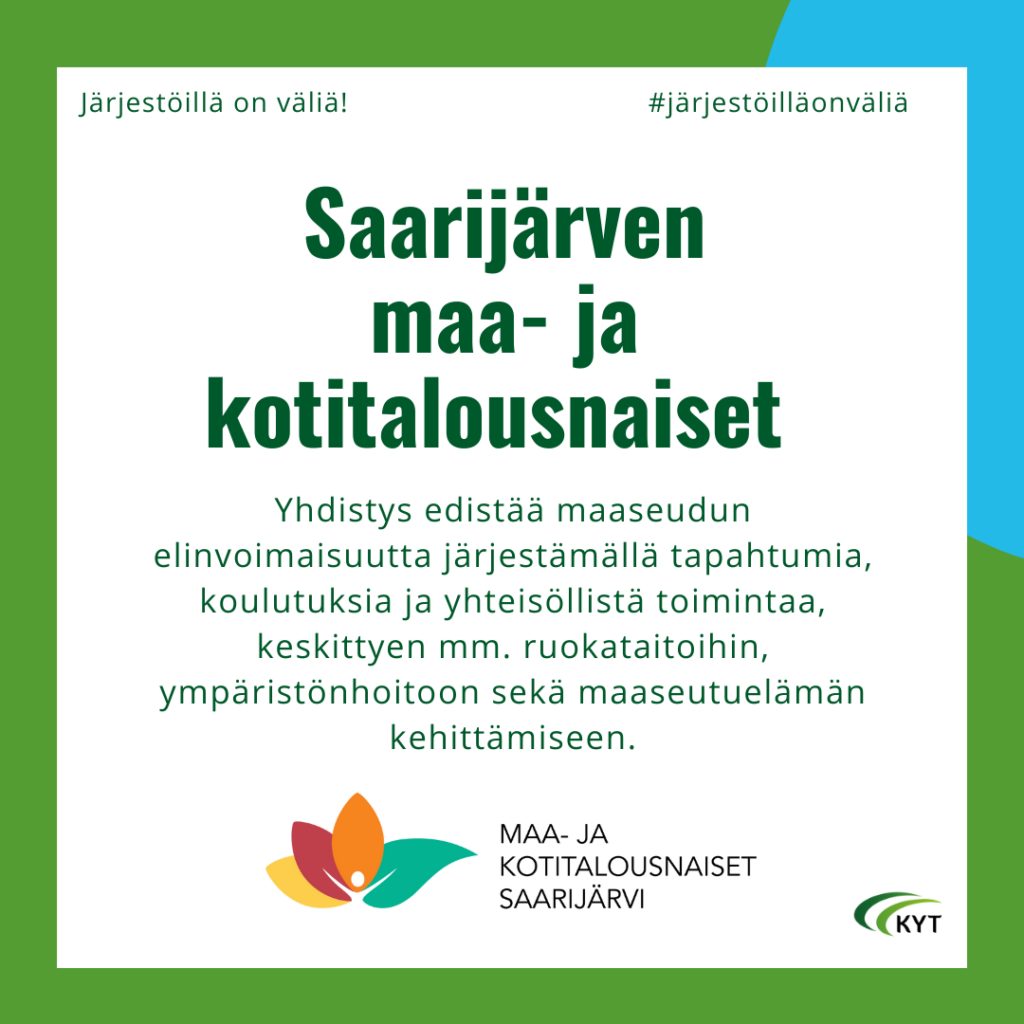 Järjestöillä on väliä!

#järjestöilläonväliä

Saarijärven maa- ja kotitalousnaiset

Yhdistys edistää maaseudun elinvoimaisuutta järjestämällä tapahtumia, koulutuksia ja yhteisöllistä toimintaa, keskittyen mm. ruokataitoihin, ympäristönhoitoon sekä maaseutuelämän kehittämiseen.

MAA- JA KOTITALOUSNAISET SAARIJÄRVI

KYT